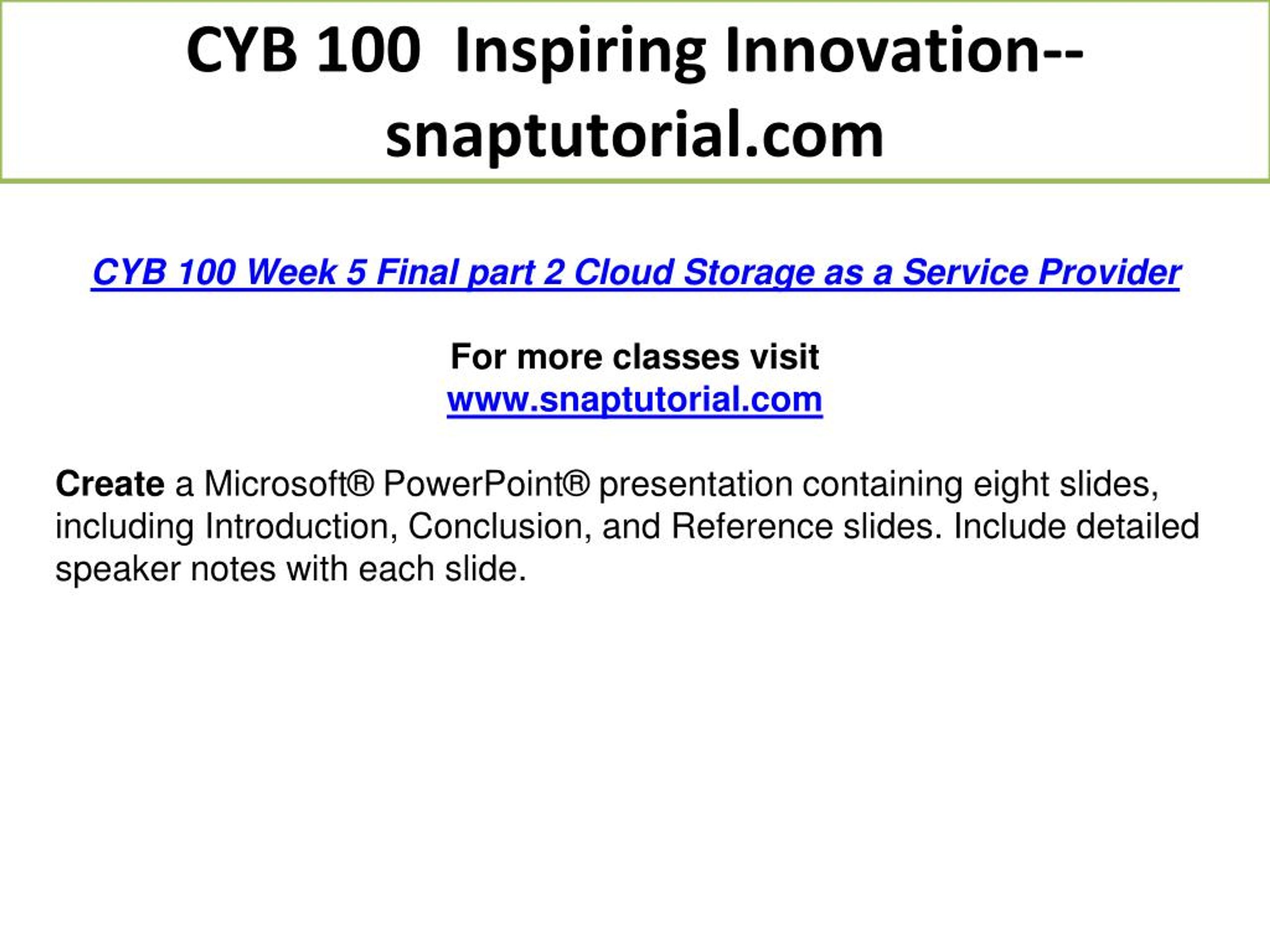 CYB 100 Inspiring Innovation--snaptutorial.com

CYB 100 Week 5 Final part 2 Cloud Storage as a Service Provider

For more classes visit
www.snaptutorial.com

Create a Microsoft® PowerPoint® presentation containing eight slides, including Introduction, Conclusion, and Reference slides. Include detailed speaker notes with each slide.